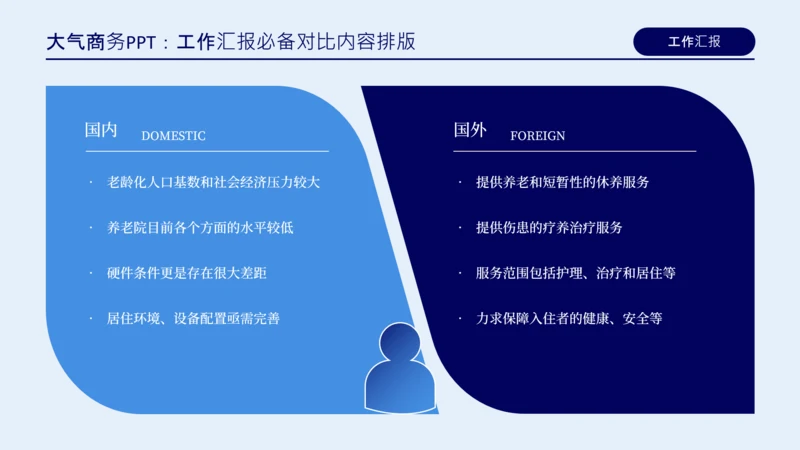 大气商务PPT：工作汇报必备对比内容排版

工作汇报

国内 DOMESTIC

· 老龄化人口基数和社会经济压力较大

· 养老院目前各个方面的水平较低

· 硬件条件更是存在很大差距

· 居住环境、设备配置亟需完善

国外 FOREIGN

· 提供养老和短暂性的休养服务

· 提供伤患的疗养治疗服务

· 服务范围包括护理、治疗和居住等

· 力求保障入住者的健康、安全等